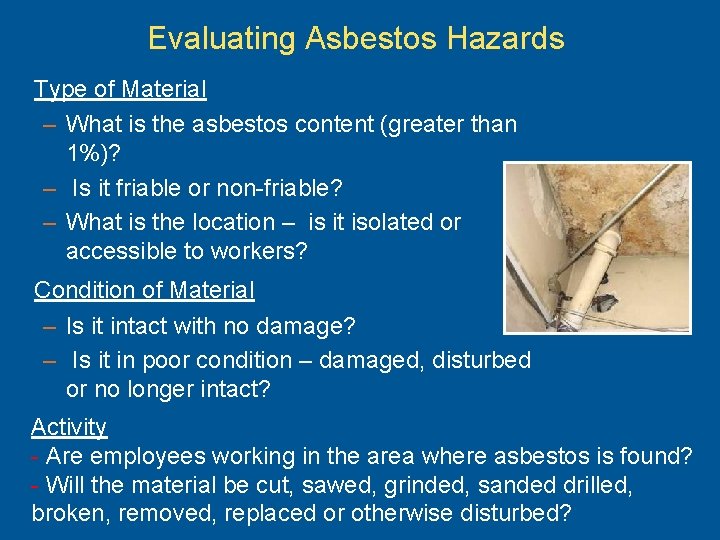 Evaluating Asbestos Hazards

Type of Material

– What is the asbestos content (greater than 1%)?

– Is it friable or non-friable?

– What is the location – is it isolated or accessible to workers?

Condition of Material

– Is it intact with no damage?

– Is it in poor condition – damaged, disturbed or no longer intact?

Activity

- Are employees working in the area where asbestos is found?

- Will the material be cut, sawed, grinded, sanded drilled, broken, removed, replaced or otherwise disturbed?